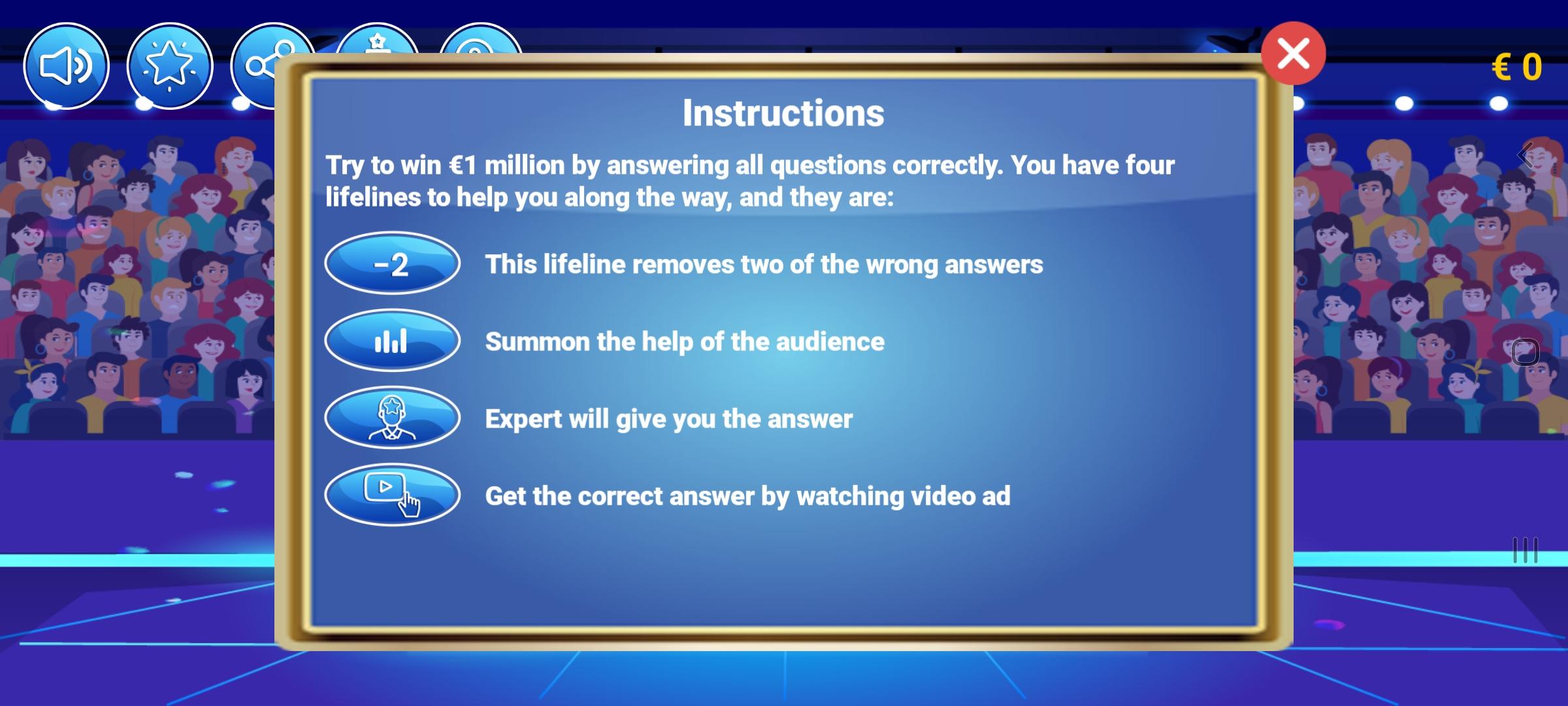 € 0

Instructions

Try to win €1 million by answering all questions correctly. You have four lifelines to help you along the way, and they are:

-2

This lifeline removes two of the wrong answers

Summon the help of the audience

Expert will give you the answer

Get the correct answer by watching video ad